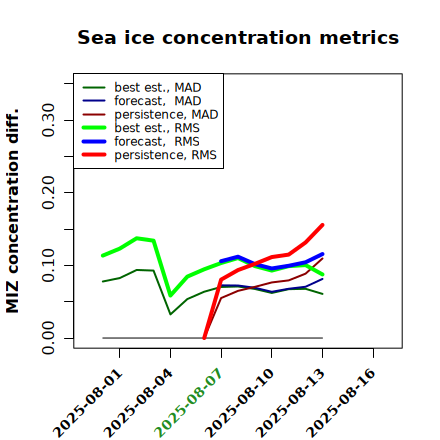 Sea ice concentration metrics

best est., MAD
forecast, MAD
persistence, MAD
best est., RMS
forecast, RMS
persistence, RMS

MIZ concentration diff.

0.00
0.10
0.20
0.30

2025-08-01
2025-08-04
2025-08-07
2025-08-10
2025-08-13
2025-08-16